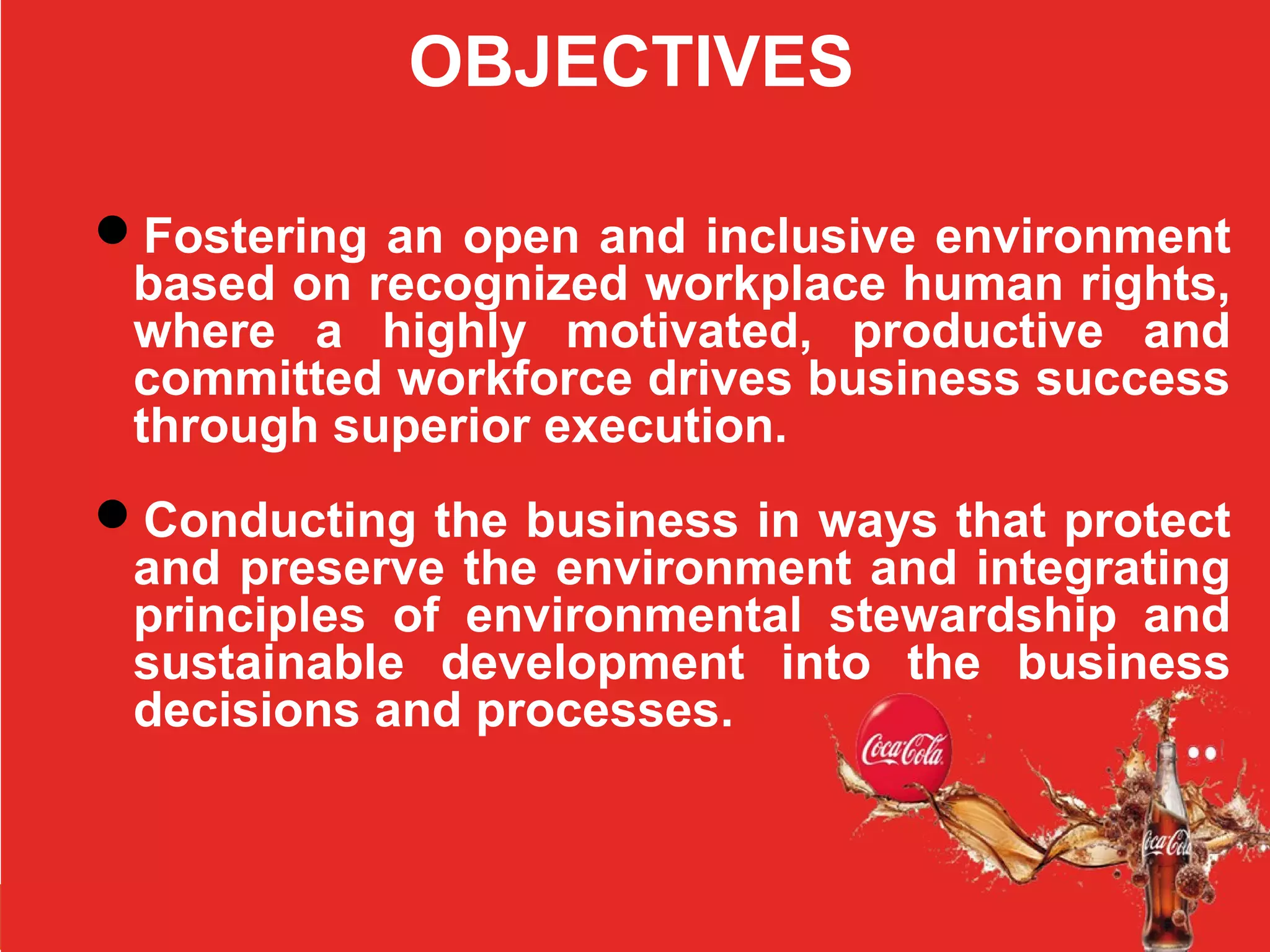 OBJECTIVES

● Fostering an open and inclusive environment based on recognized workplace human rights, where a highly motivated, productive and committed workforce drives business success through superior execution.

● Conducting the business in ways that protect and preserve the environment and integrating principles of environmental stewardship and sustainable development into the business decisions and processes.

Coca-Cola

Coca-Cola